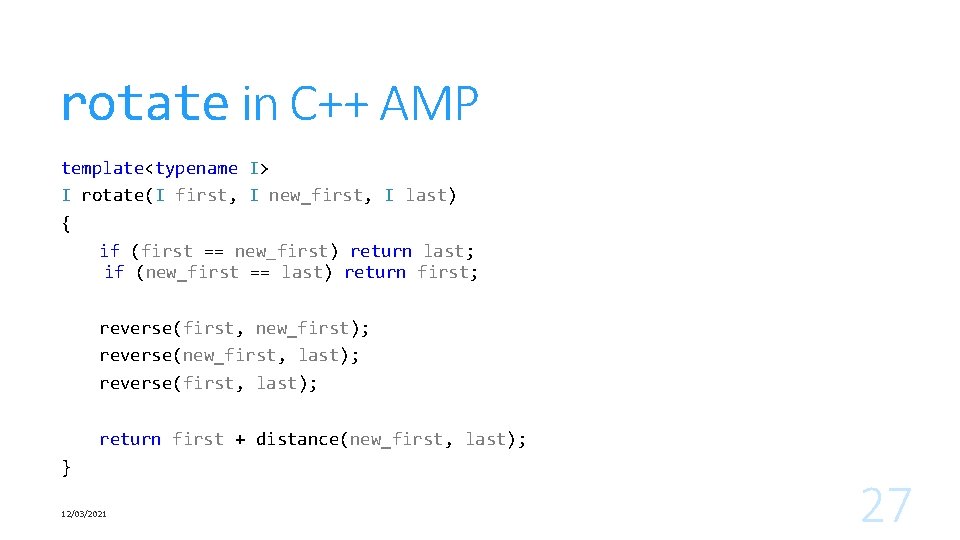 rotate in C++ AMP

template<typename I>
I rotate(I first, I new_first, I last)
{
    if (first == new_first) return last;
    if (new_first == last) return first;

    reverse(first, new_first);
    reverse(new_first, last);
    reverse(first, last);

    return first + distance(new_first, last);
}

12/03/2021

27